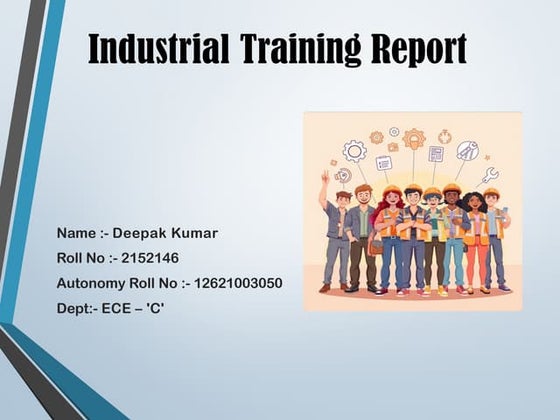 Industrial Training Report

Name :- Deepak Kumar

Roll No :- 2152146

Autonomy Roll No :- 12621003050

Dept:- ECE – 'C'